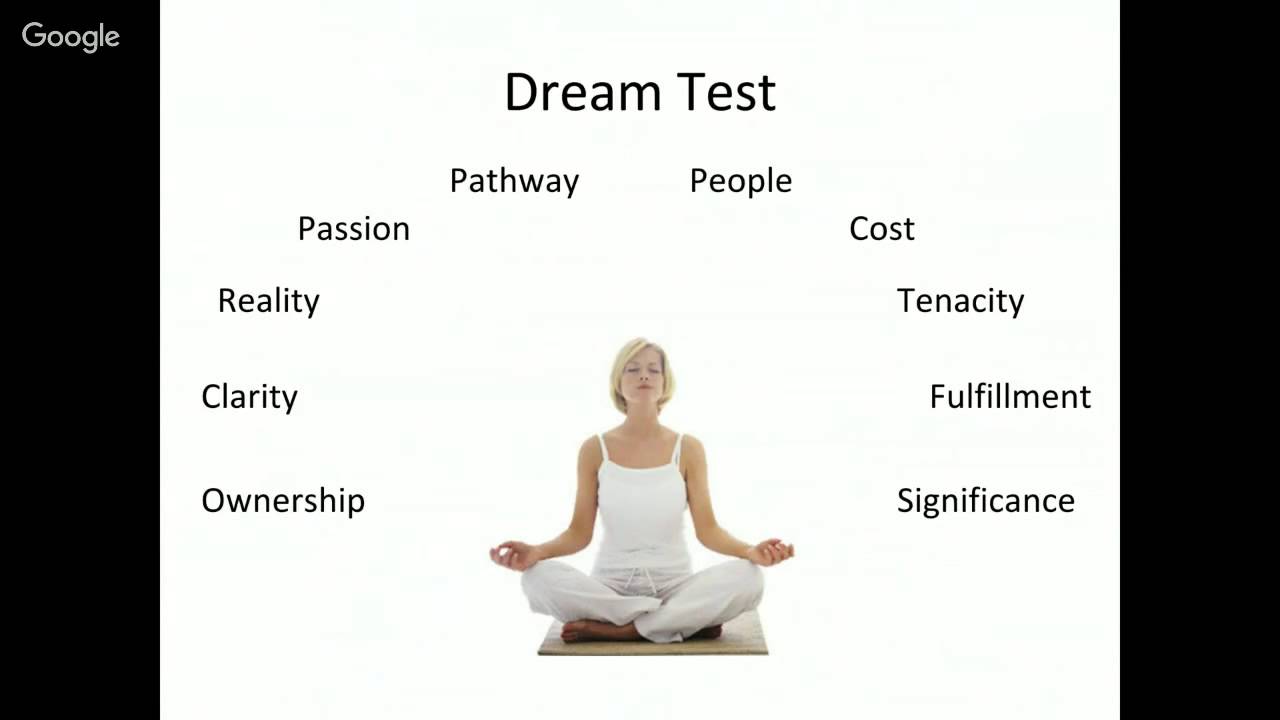 Google

Dream Test

Pathway People

Passion Cost

Reality Tenacity

Clarity Fulfillment

Ownership Significance